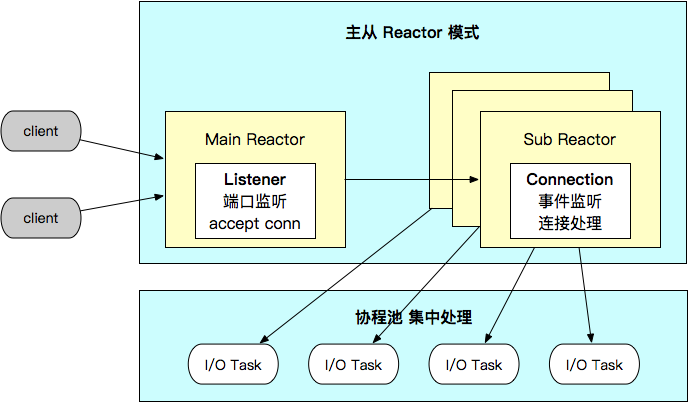 主从 Reactor 模式

client

client

Main Reactor

Listener
端口监听
accept conn

Sub Reactor

Connection
事件监听
连接处理

协程池 集中处理

I/O Task

I/O Task

I/O Task

I/O Task